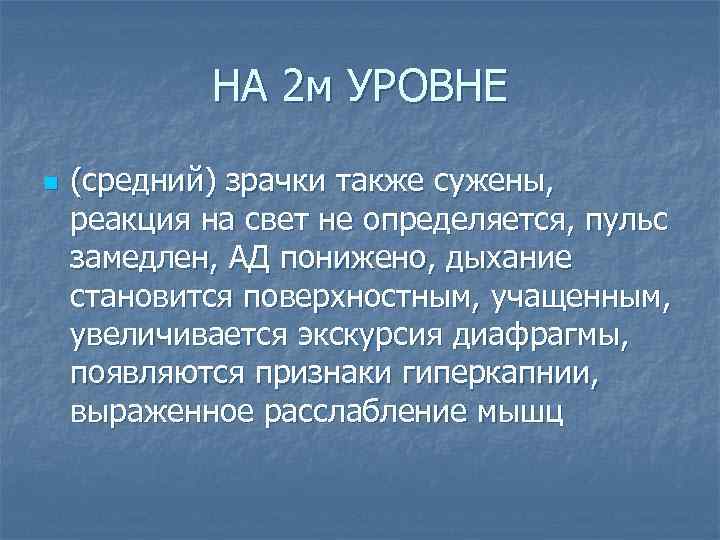 НА 2м УРОВНЕ

(средний) зрачки также сужены, реакция на свет не определяется, пульс замедлен, АД понижено, дыхание становится поверхностным, учащенным, увеличивается экскурсия диафрагмы, появляются признаки гиперкапнии, выраженное расслабление мышц